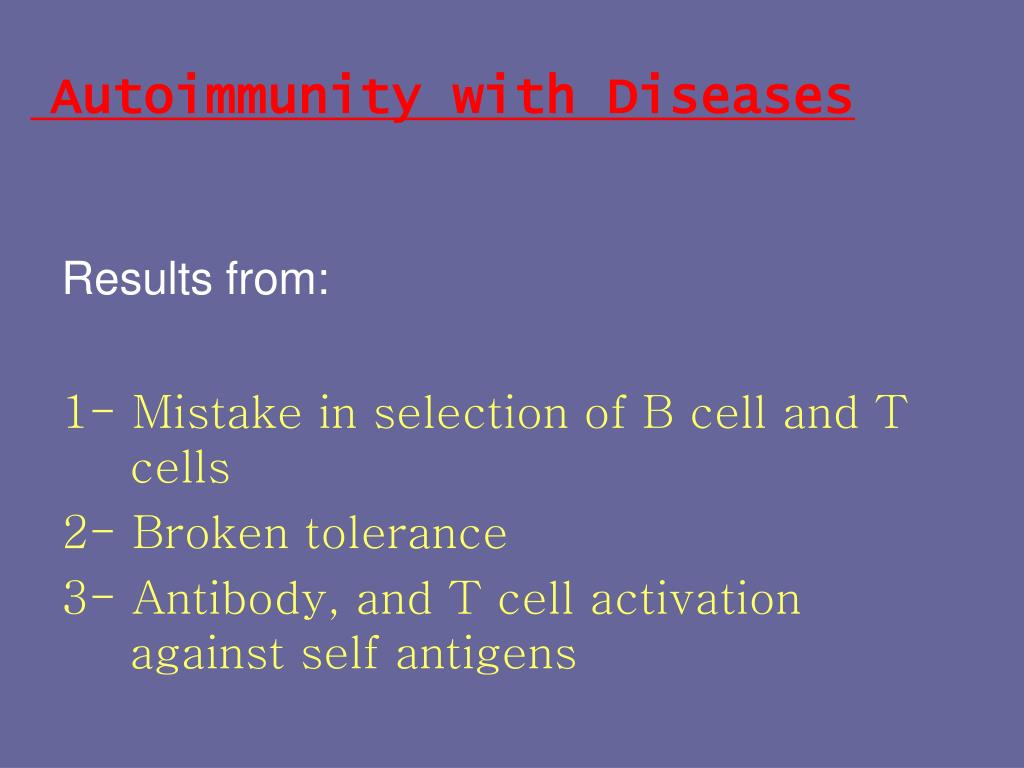 Autoimmunity with Diseases

Results from:

1- Mistake in selection of B cell and T cells
2- Broken tolerance
3- Antibody, and T cell activation against self antigens